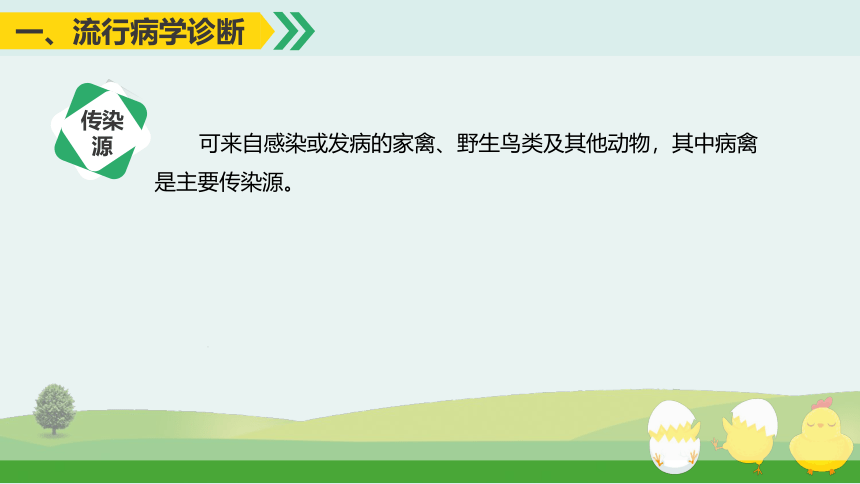 一、流行病学诊断

传染源

可来自感染或发病的家禽、野生鸟类及其他动物，其中病禽是主要传染源。